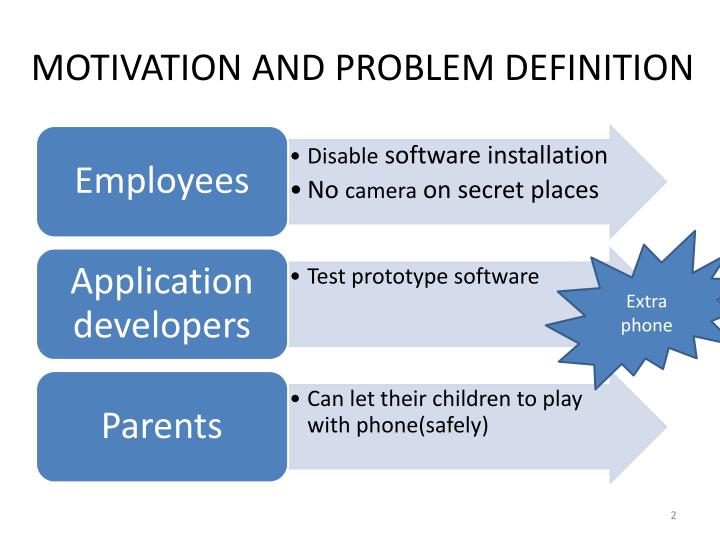 MOTIVATION AND PROBLEM DEFINITION

Employees

• Disable software installation
• No camera on secret places

Application developers

• Test prototype software

Extra phone

Parents

• Can let their children to play with phone(safely)

2